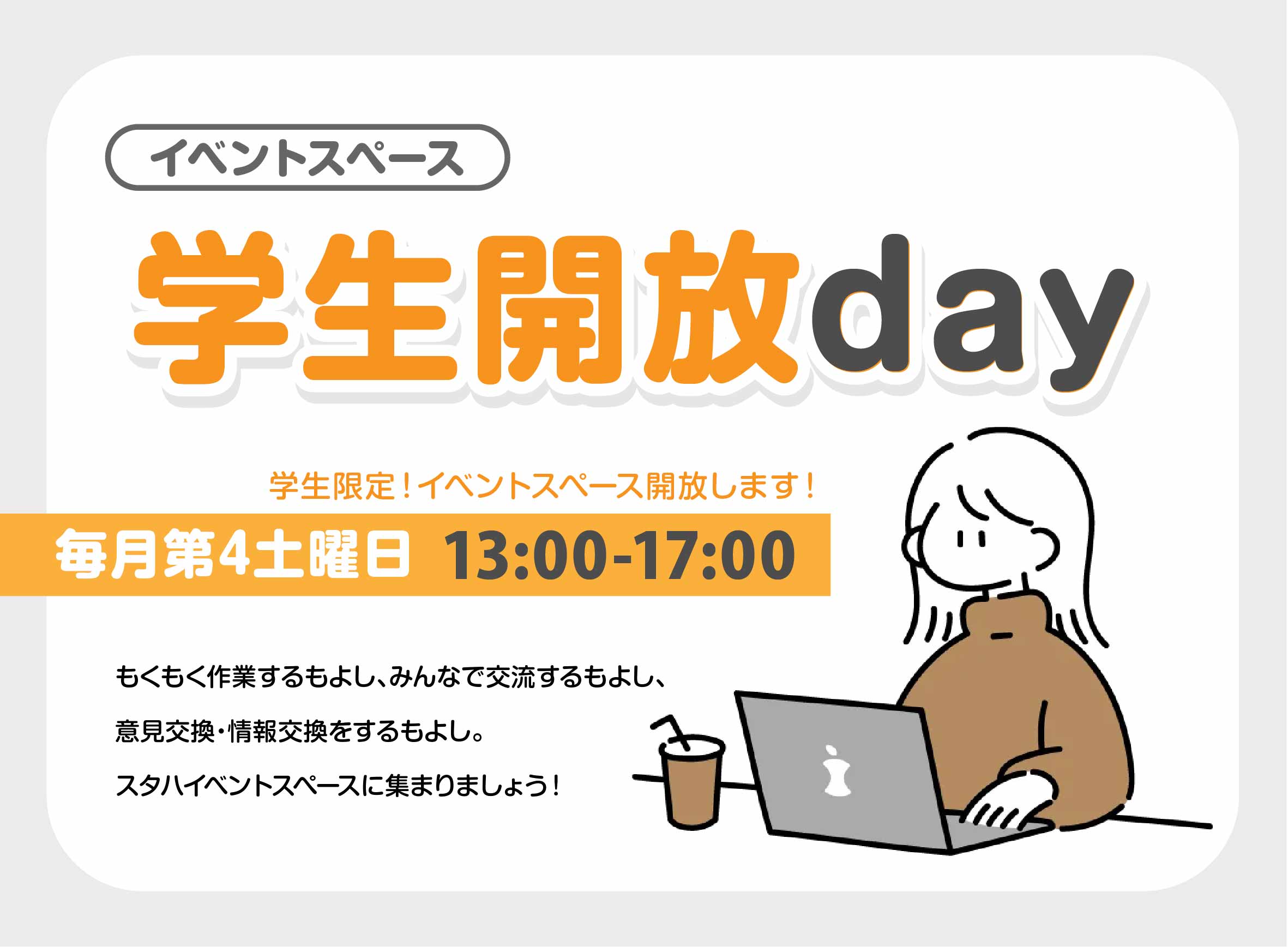 イベントスペース

学生開放day

学生限定！イベントスペース開放します！

毎月第4土曜日 13:00-17:00

もくもく作業するもよし、みんなで交流するもよし、

意見交換・情報交換をするもよし。

スタハイベントスペースに集まりましょう！